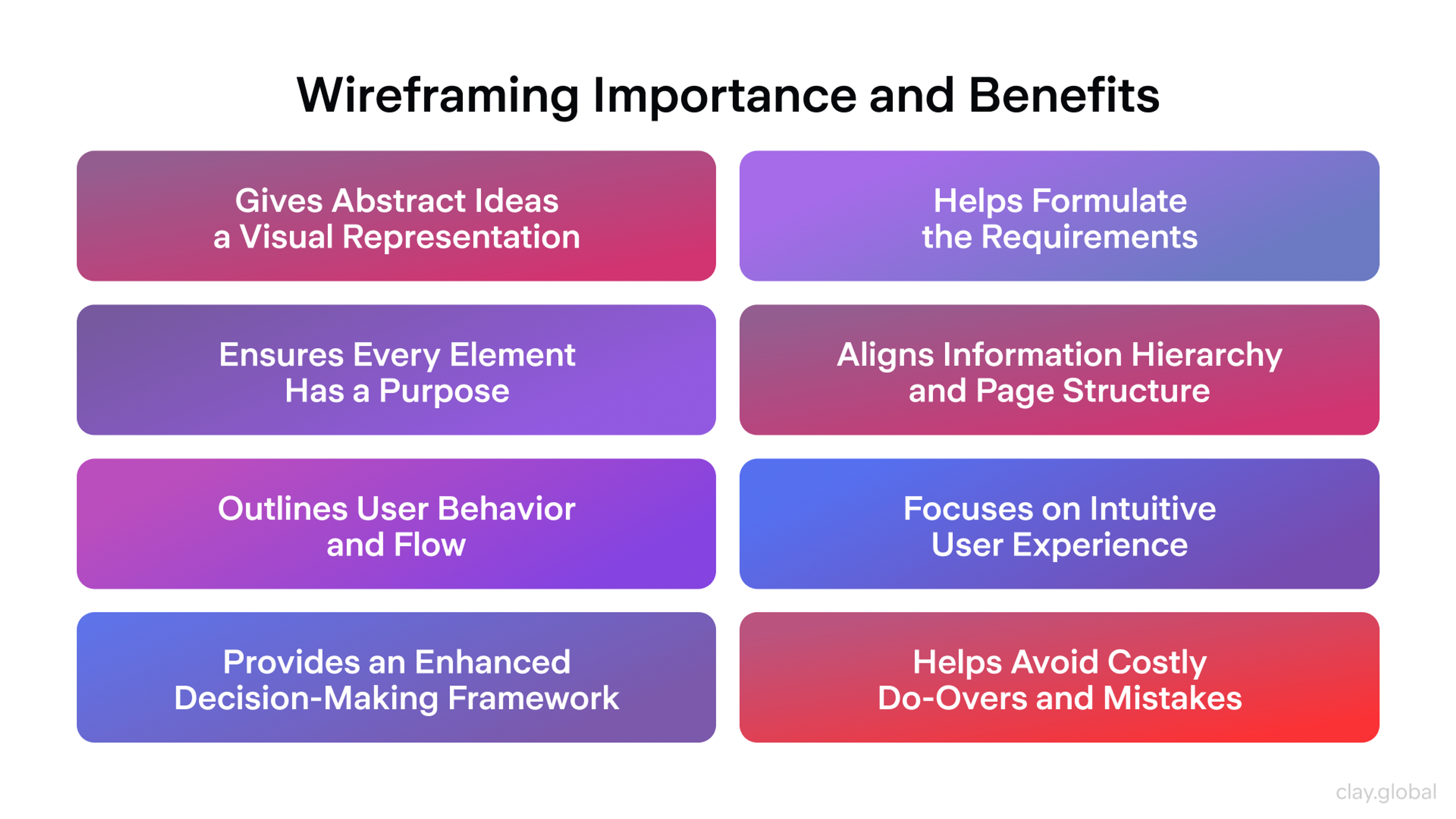 Wireframing Importance and Benefits

Gives Abstract Ideas a Visual Representation

Helps Formulate the Requirements

Ensures Every Element Has a Purpose

Aligns Information Hierarchy and Page Structure

Outlines User Behavior and Flow

Focuses on Intuitive User Experience

Provides an Enhanced Decision-Making Framework

Helps Avoid Costly Do-Overs and Mistakes

clay.global